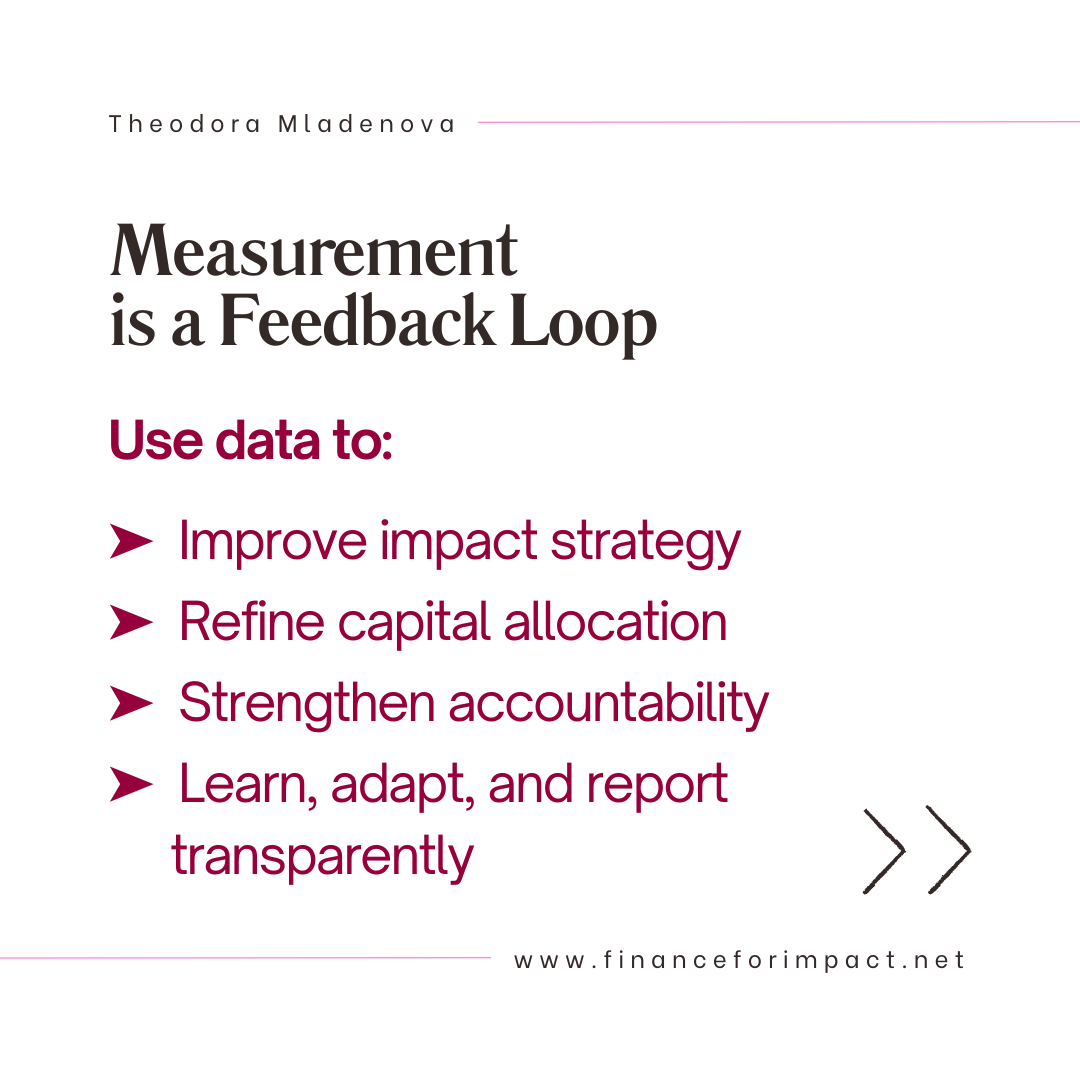 Theodora Mladenova

Measurement is a Feedback Loop

Use data to:

➤ Improve impact strategy
➤ Refine capital allocation
➤ Strengthen accountability
➤ Learn, adapt, and report transparently

www.financeforimpact.net